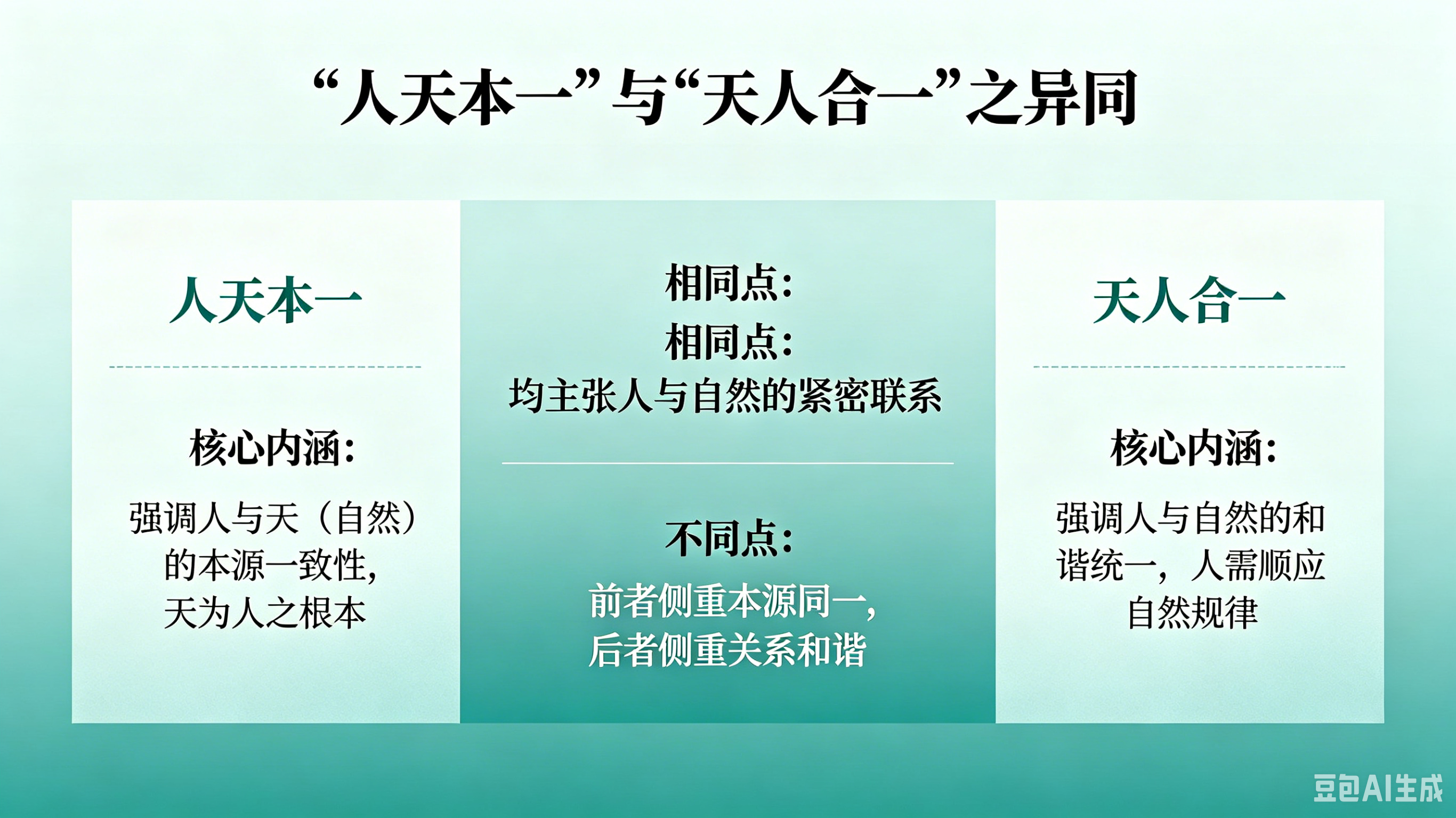 “人天本一”与“天人合一”之异同

人天本一

核心内涵:

强调人与天（自然）的本源一致性，天为人之根本

相同点:
相同点:
均主张人与自然的紧密联系

不同点:

前者侧重本源同一，后者侧重关系和谐

天人合一

核心内涵:

强调人与自然的和谐统一，人需顺应自然规律

豆包AI生成